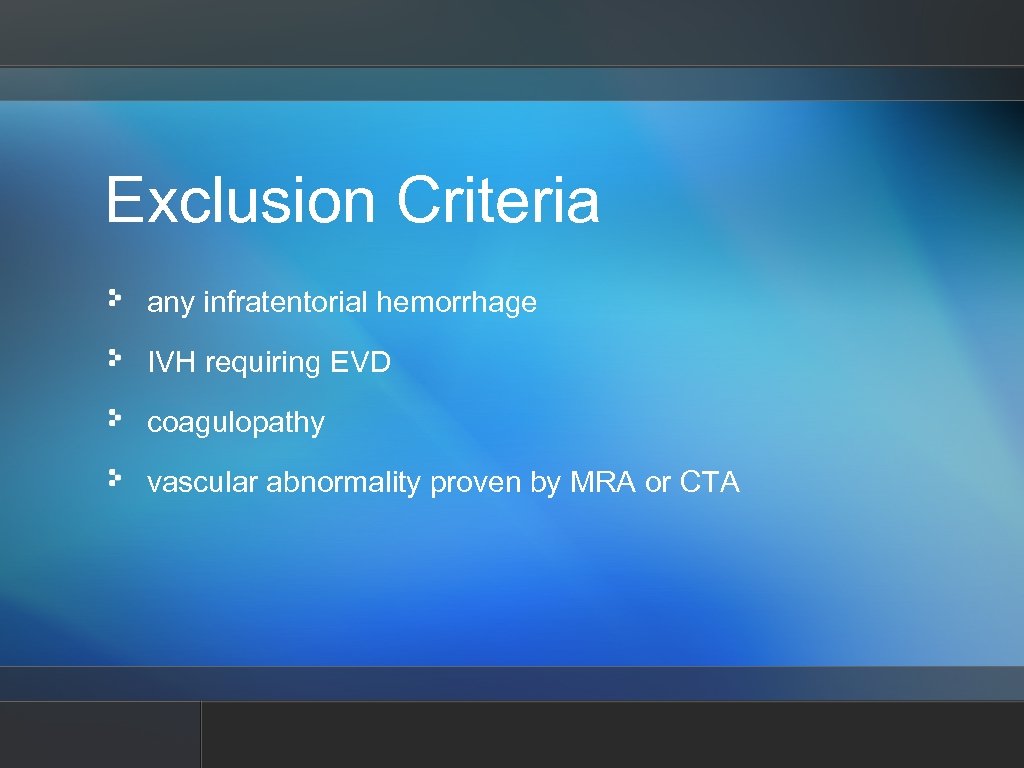 Exclusion Criteria

any infratentorial hemorrhage

IVH requiring EVD

coagulopathy

vascular abnormality proven by MRA or CTA